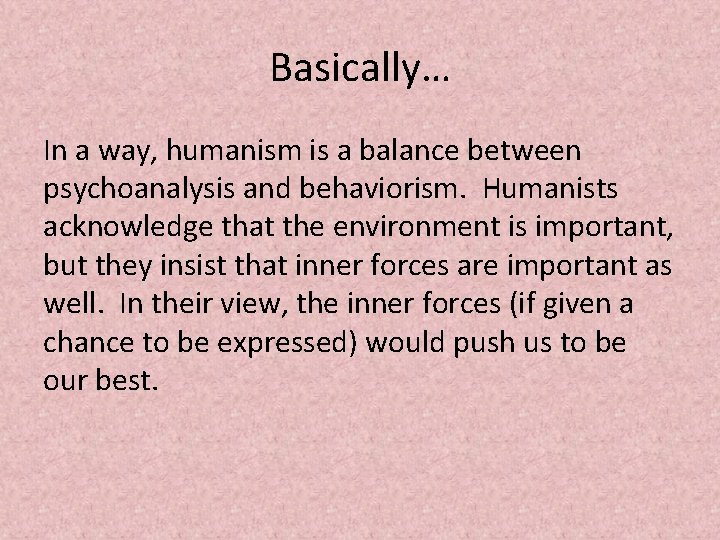 Basically…

In a way, humanism is a balance between psychoanalysis and behaviorism. Humanists acknowledge that the environment is important, but they insist that inner forces are important as well. In their view, the inner forces (if given a chance to be expressed) would push us to be our best.